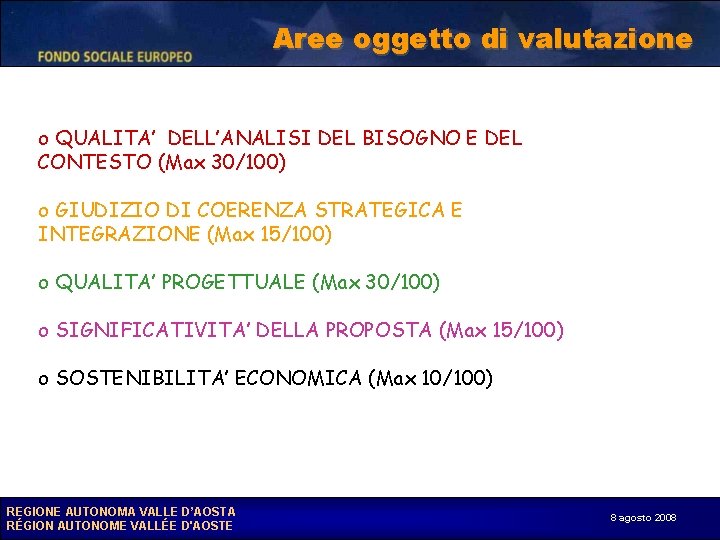 FONDO SOCIALE EUROPEO

Aree oggetto di valutazione

o QUALITA' DELL'ANALISI DEL BISOGNO E DEL CONTESTO (Max 30/100)

o GIUDIZIO DI COERENZA STRATEGICA E INTEGRAZIONE (Max 15/100)

o QUALITA' PROGETTUALE (Max 30/100)

o SIGNIFICATIVITA' DELLA PROPOSTA (Max 15/100)

o SOSTENIBILITA' ECONOMICA (Max 10/100)

REGIONE AUTONOMA VALLE D'AOSTA
RÉGION AUTONOME VALLÉE D'AOSTE

8 agosto 2008